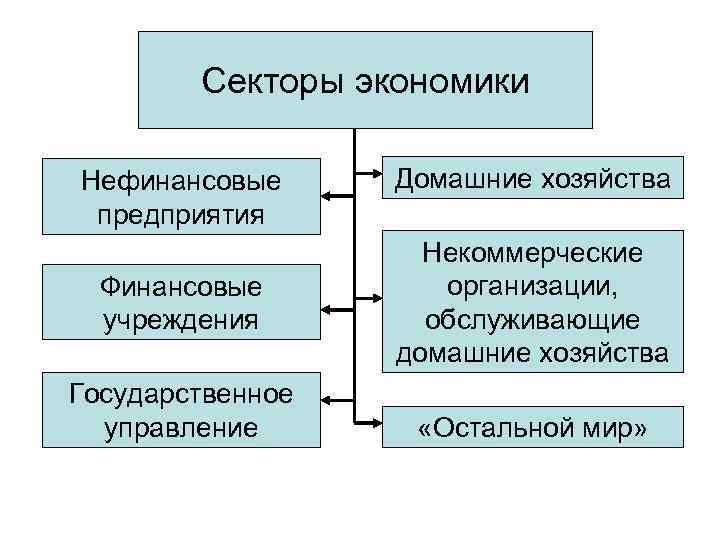 Секторы экономики

Нефинансовые предприятия

Финансовые учреждения

Государственное управление

Домашние хозяйства

Некоммерческие организации, обслуживающие домашние хозяйства

«Остальной мир»